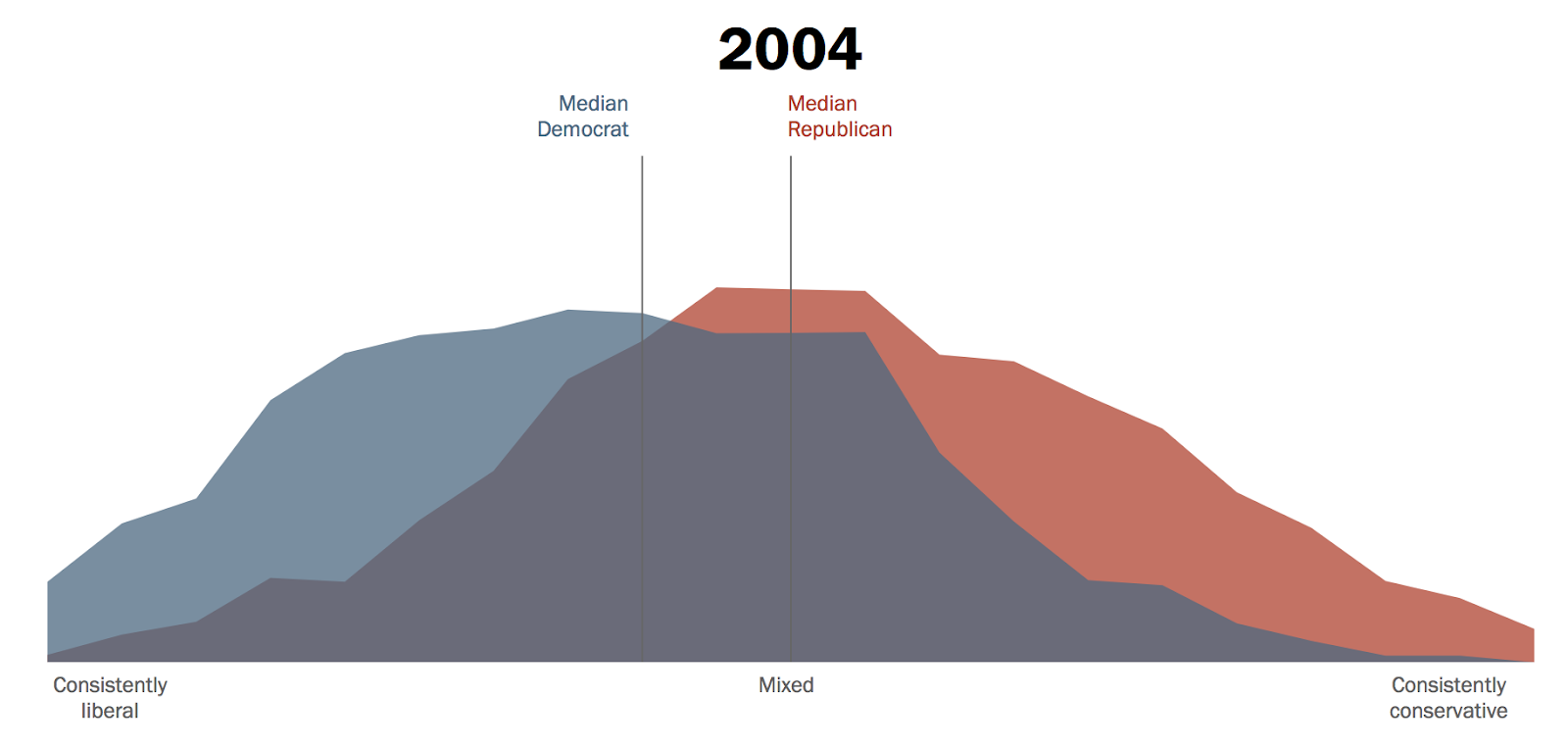 2004

Median Democrat

Median Republican

Consistently liberal

Mixed

Consistently conservative